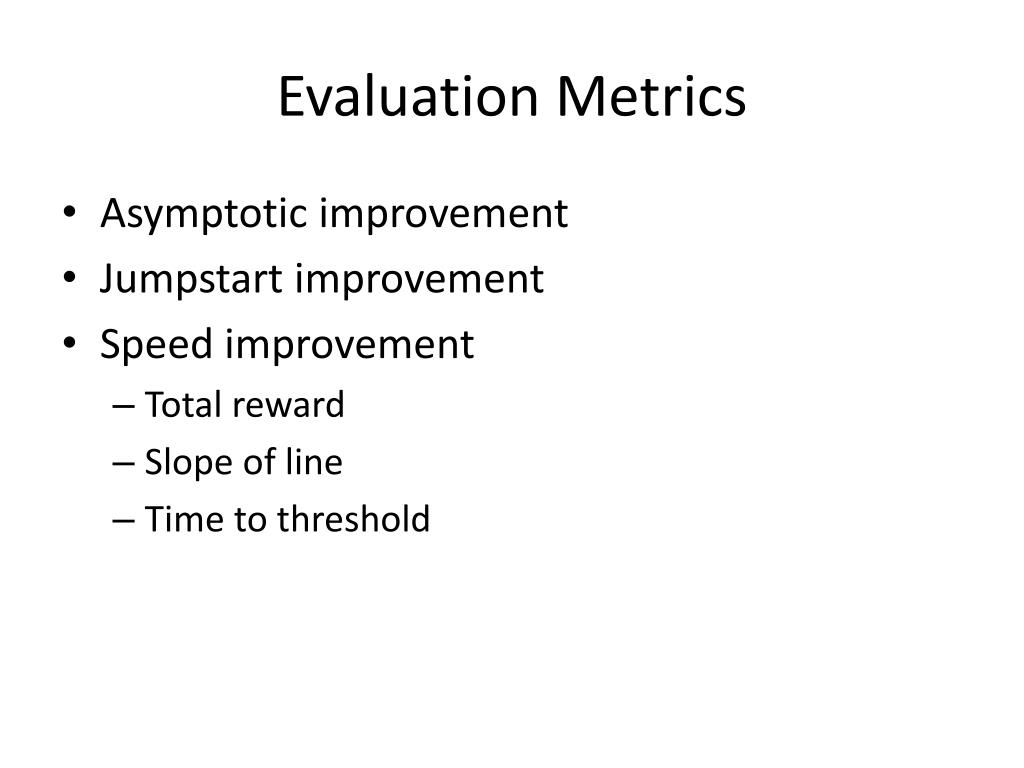 Evaluation Metrics

• Asymptotic improvement
• Jumpstart improvement
• Speed improvement
– Total reward
– Slope of line
– Time to threshold